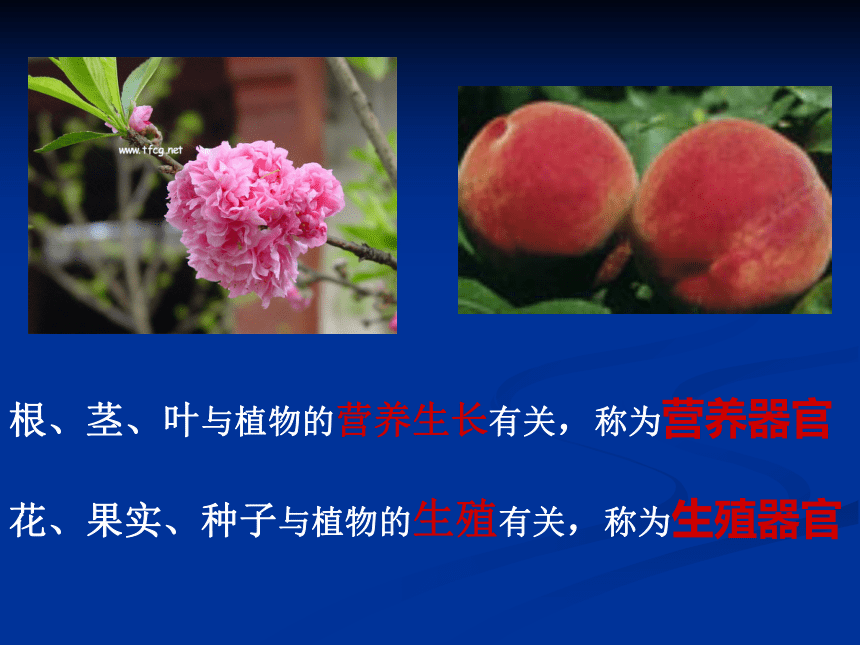 www.tfcg.net

根、茎、叶与植物的营养生长有关，称为营养器官

花、果实、种子与植物的生殖有关，称为生殖器官